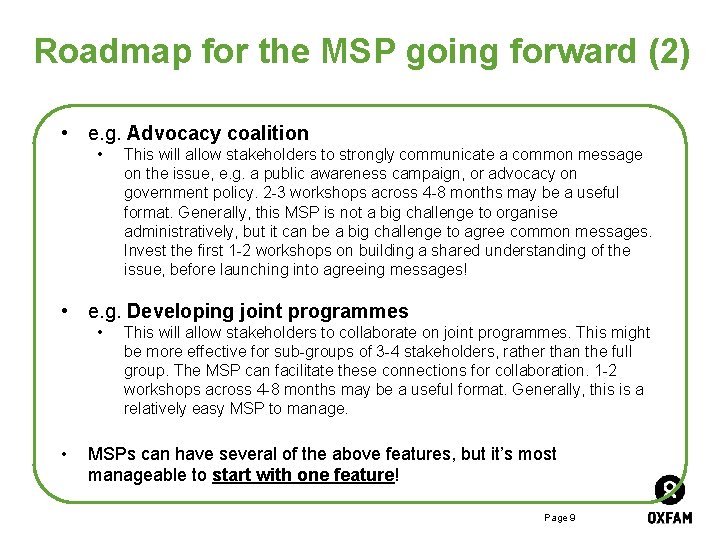 Roadmap for the MSP going forward (2)

• e.g. Advocacy coalition
 • This will allow stakeholders to strongly communicate a common message on the issue, e.g. a public awareness campaign, or advocacy on government policy. 2-3 workshops across 4-8 months may be a useful format. Generally, this MSP is not a big challenge to organise administratively, but it can be a big challenge to agree common messages. Invest the first 1-2 workshops on building a shared understanding of the issue, before launching into agreeing messages!

• e.g. Developing joint programmes
 • This will allow stakeholders to collaborate on joint programmes. This might be more effective for sub-groups of 3-4 stakeholders, rather than the full group. The MSP can facilitate these connections for collaboration. 1-2 workshops across 4-8 months may be a useful format. Generally, this is a relatively easy MSP to manage.

• MSPs can have several of the above features, but it's most manageable to start with one feature!

Page 9

OXFAM